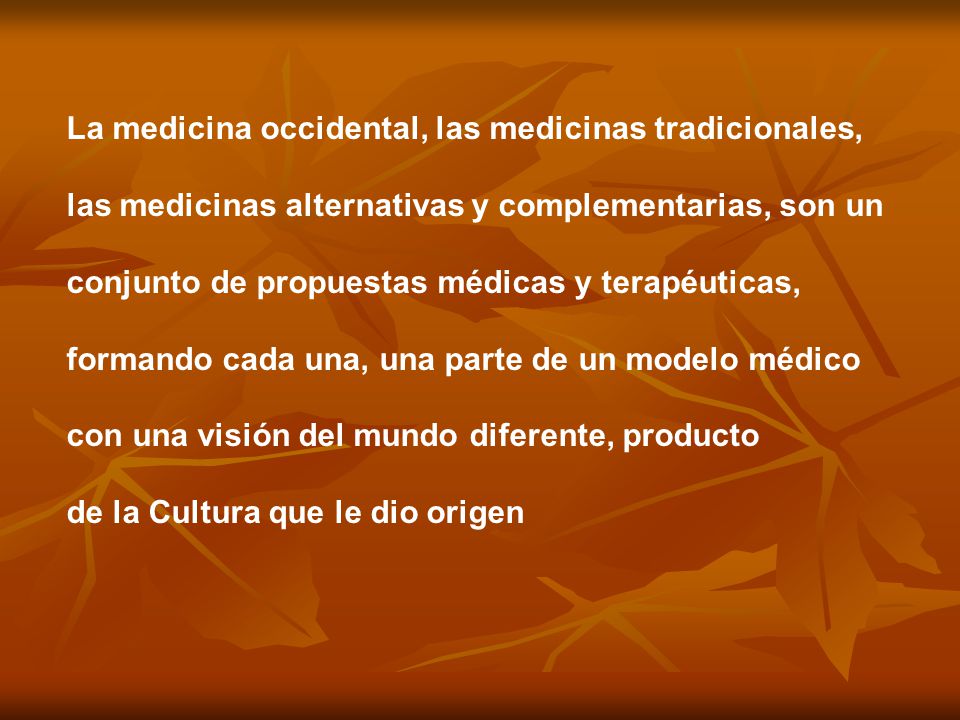 La medicina occidental, las medicinas tradicionales, las medicinas alternativas y complementarias, son un conjunto de propuestas médicas y terapéuticas, formando cada una, una parte de un modelo médico con una visión del mundo diferente, producto de la Cultura que le dio origen